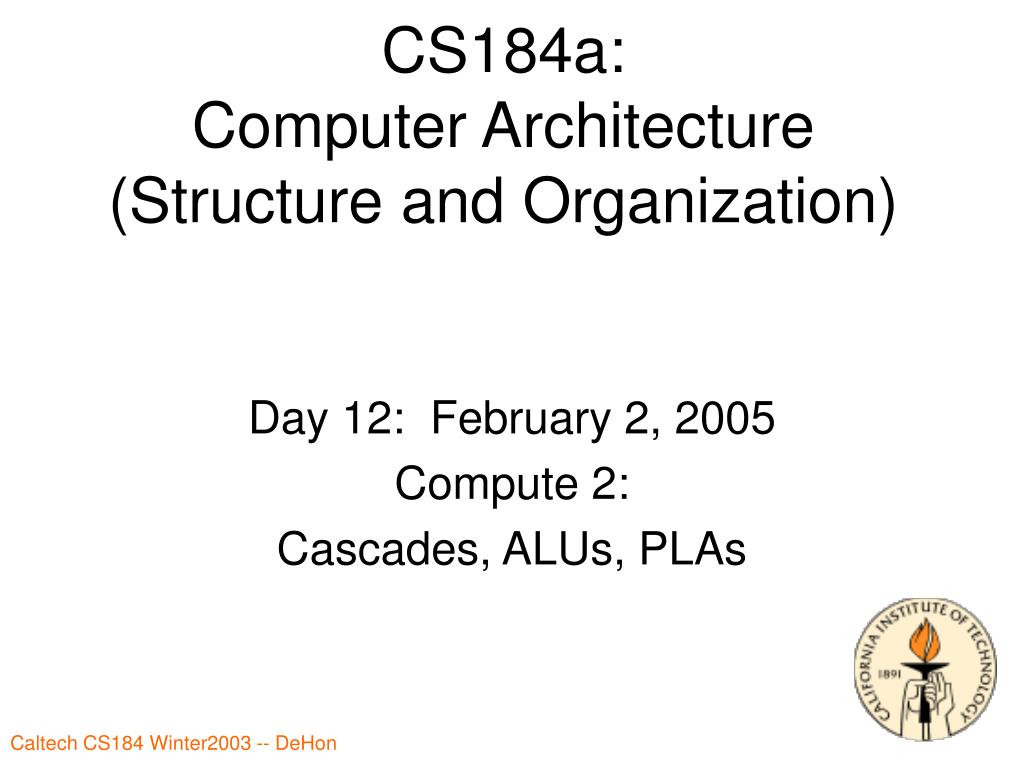 CS184a:
Computer Architecture
(Structure and Organization)

Day 12: February 2, 2005
Compute 2:
Cascades, ALUs, PLAs

CALIFORNIA INSTITUTE OF TECHNOLOGY
1891

Caltech CS184 Winter2003 -- DeHon